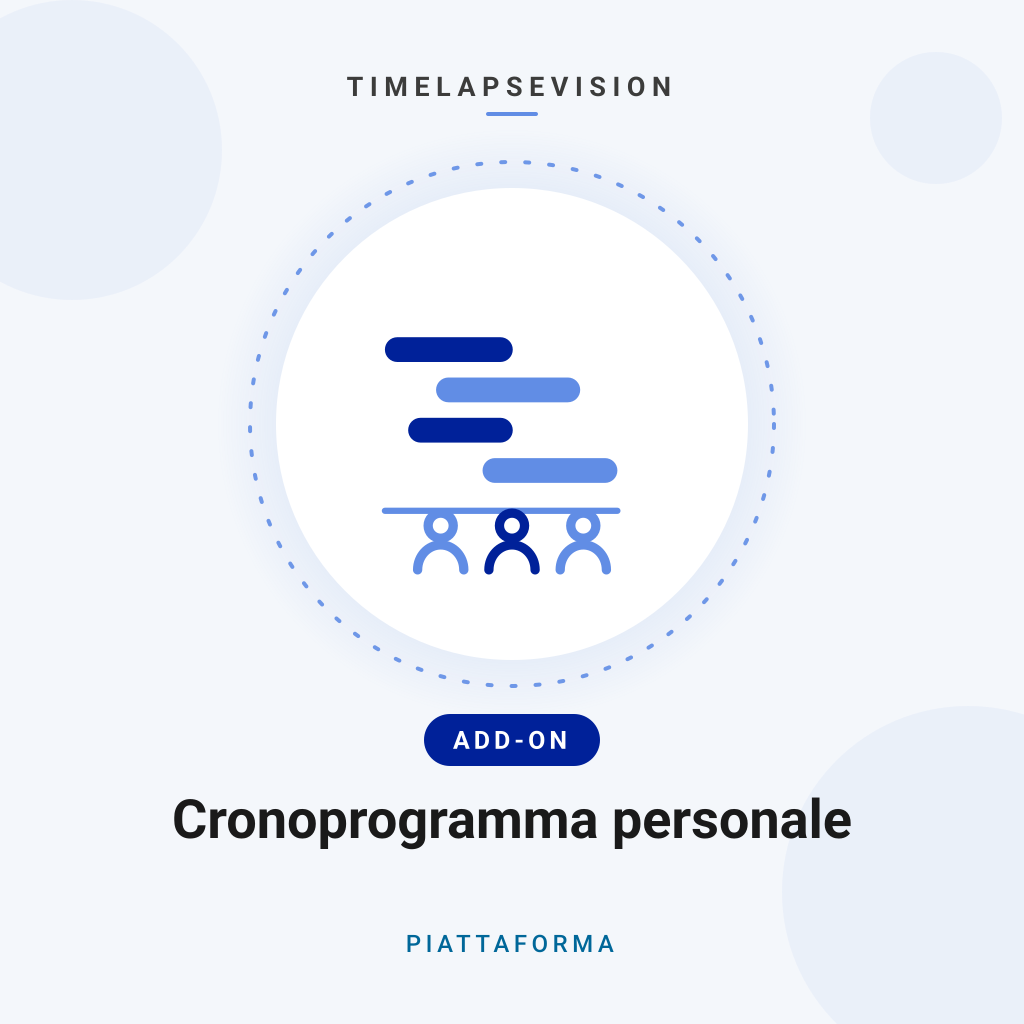 TIMELAPSEVISION

ADD-ON

Cronoprogramma personale

PIATTAFORMA